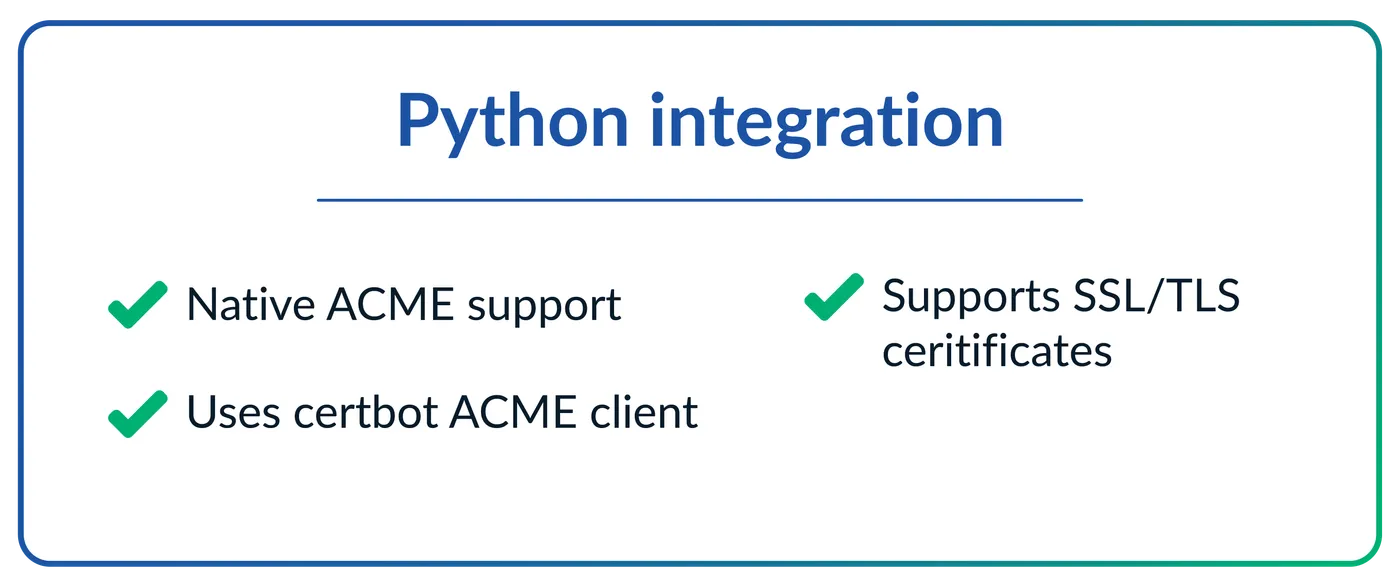 Python integration

Native ACME support

Uses certbot ACME client

Supports SSL/TLS ceritificates